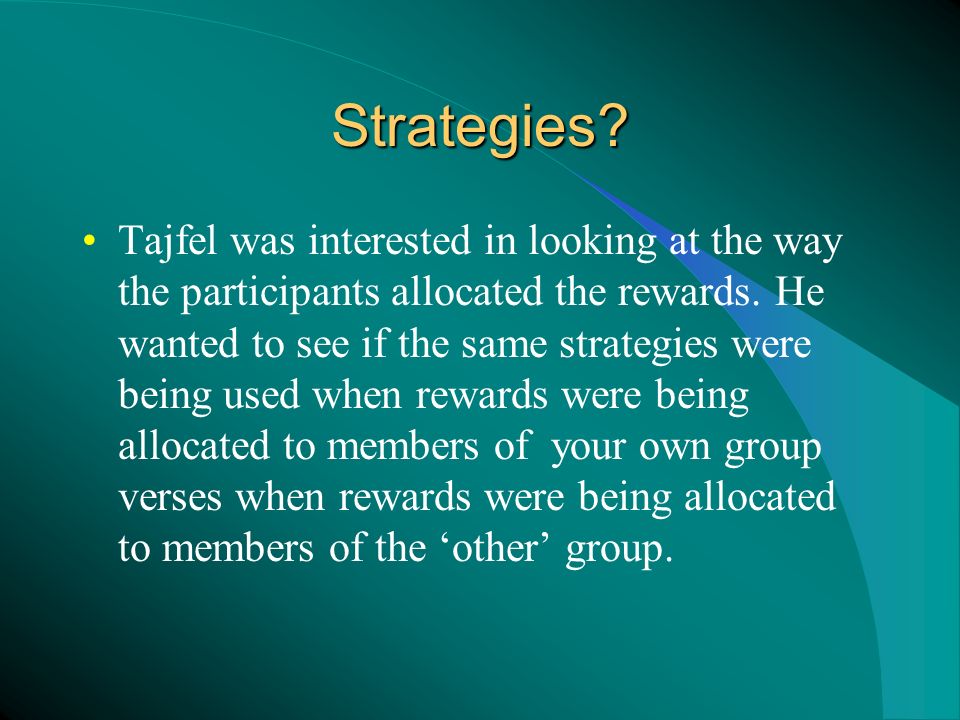 Strategies?

• Tajfel was interested in looking at the way the participants allocated the rewards. He wanted to see if the same strategies were being used when rewards were being allocated to members of your own group verses when rewards were being allocated to members of the ‘other’ group.